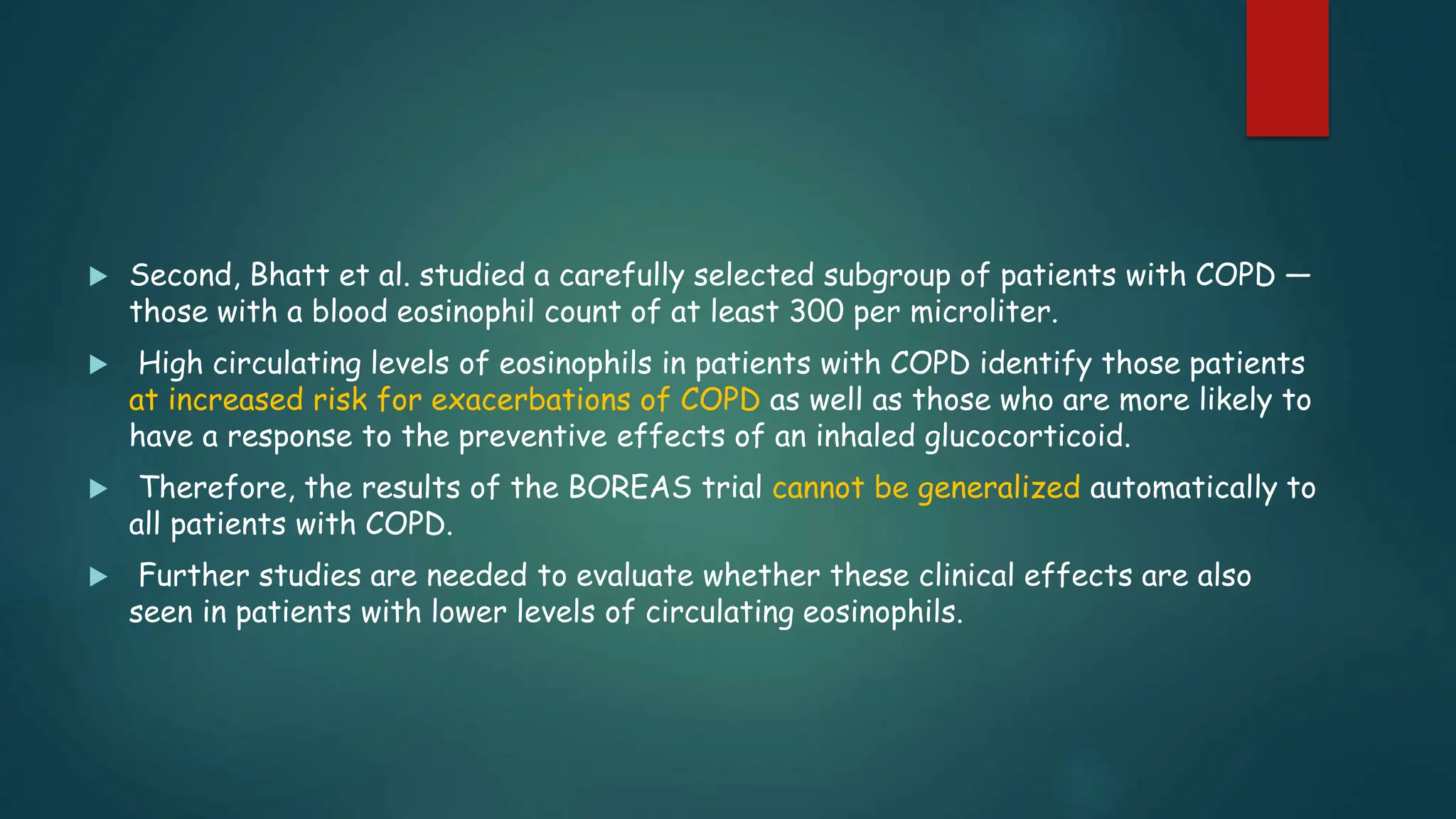 Second, Bhatt et al. studied a carefully selected subgroup of patients with COPD — those with a blood eosinophil count of at least 300 per microliter.

High circulating levels of eosinophils in patients with COPD identify those patients at increased risk for exacerbations of COPD as well as those who are more likely to have a response to the preventive effects of an inhaled glucocorticoid.

Therefore, the results of the BOREAS trial cannot be generalized automatically to all patients with COPD.

Further studies are needed to evaluate whether these clinical effects are also seen in patients with lower levels of circulating eosinophils.